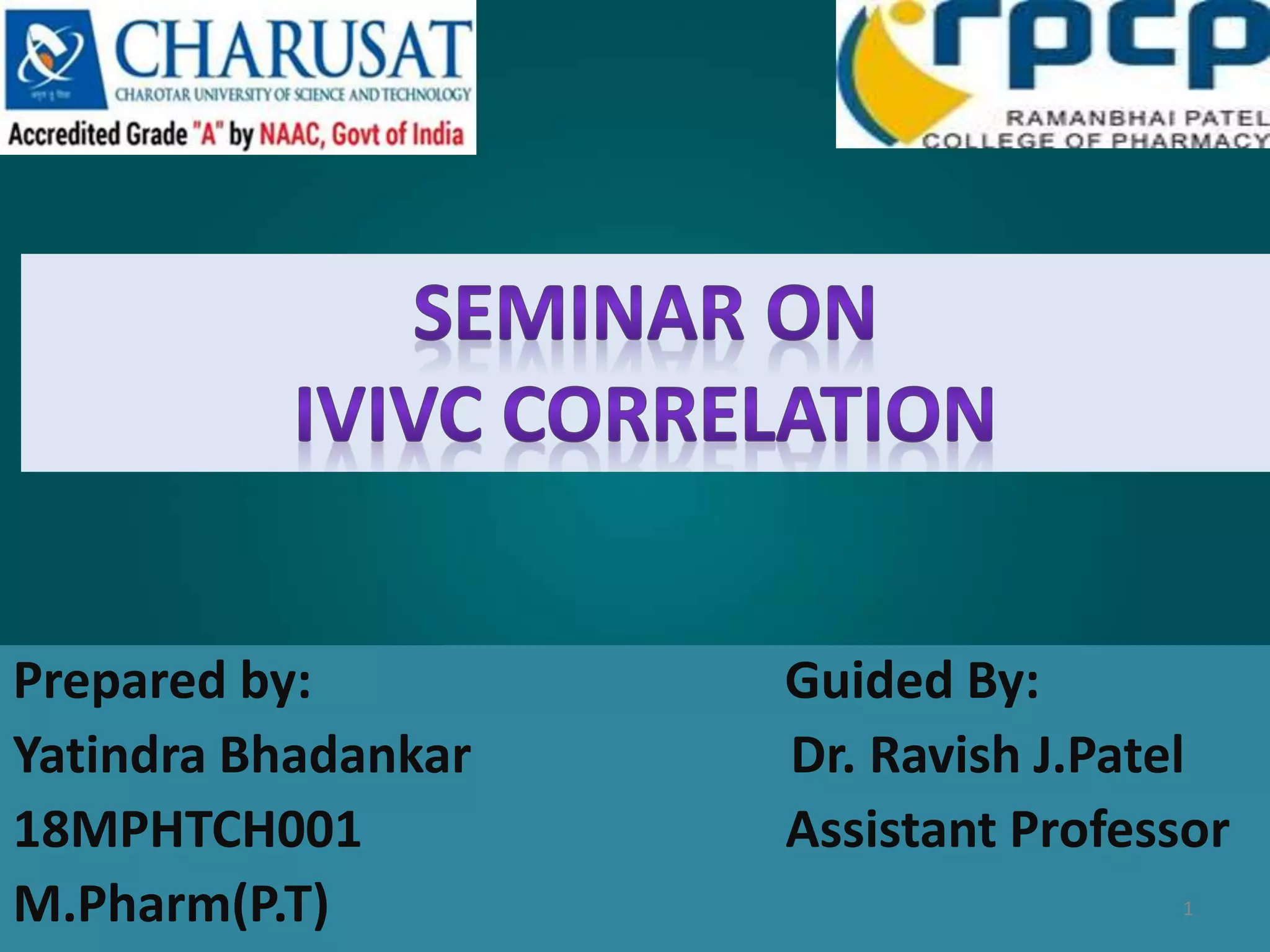 CHARUSAT
CHAROTAR UNIVERSITY OF SCIENCE AND TECHNOLOGY
Accredited Grade "A" by NAAC, Govt of India

rpcp
RAMANBHAI PATEL
COLLEGE OF PHARMACY

SEMINAR ON
IVIVC CORRELATION

Prepared by:
Yatindra Bhadankar
18MPHTCH001
M.Pharm(P.T)

Guided By:
Dr. Ravish J.Patel
Assistant Professor

1